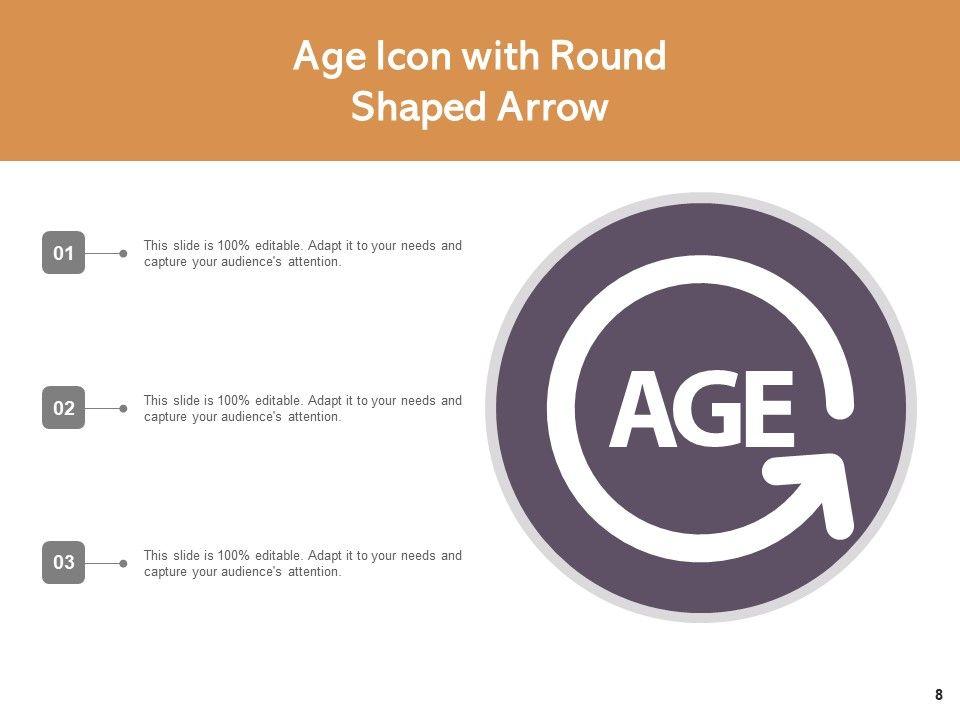 Age Icon with Round Shaped Arrow

01

This slide is 100% editable. Adapt it to your needs and capture your audience's attention.

02

This slide is 100% editable. Adapt it to your needs and capture your audience's attention.

03

This slide is 100% editable. Adapt it to your needs and capture your audience's attention.

AGE

8